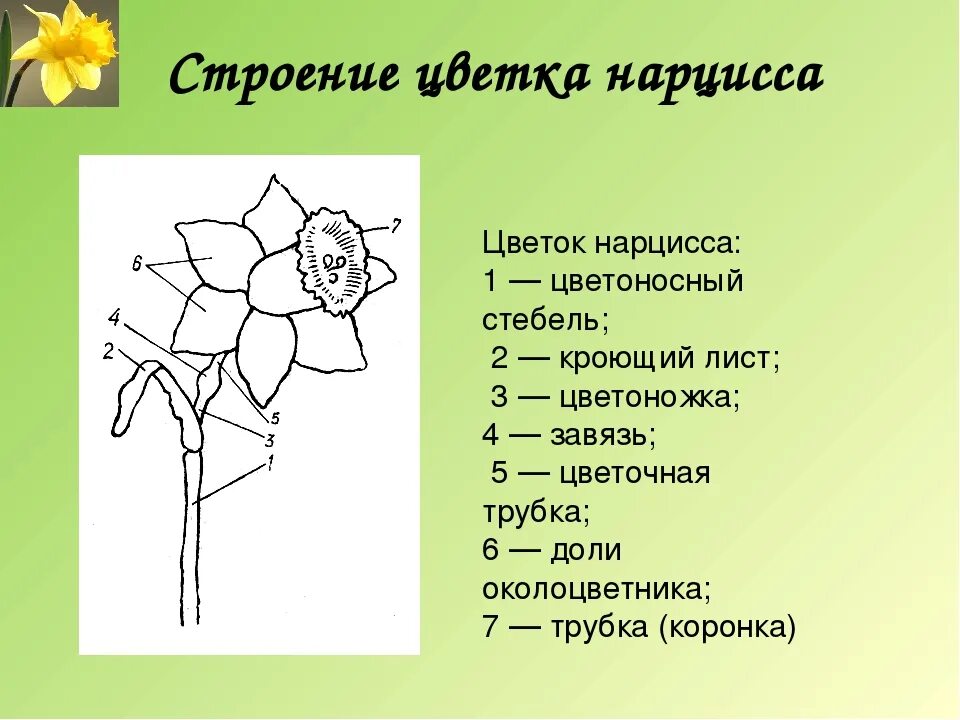 Строение цветка нарцисса

7
6
4
2
5
3
1

Цветок нарцисса:
1 — цветоносный стебель;
2 — кроющий лист;
3 — цветоножка;
4 — завязь;
5 — цветочная трубка;
6 — доли околоцветника;
7 — трубка (коронка)